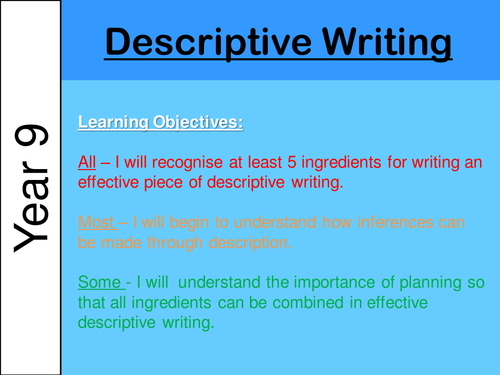 Year 9

Descriptive Writing

Learning Objectives:

All – I will recognise at least 5 ingredients for writing an effective piece of descriptive writing.

Most – I will begin to understand how inferences can be made through description.

Some - I will understand the importance of planning so that all ingredients can be combined in effective descriptive writing.